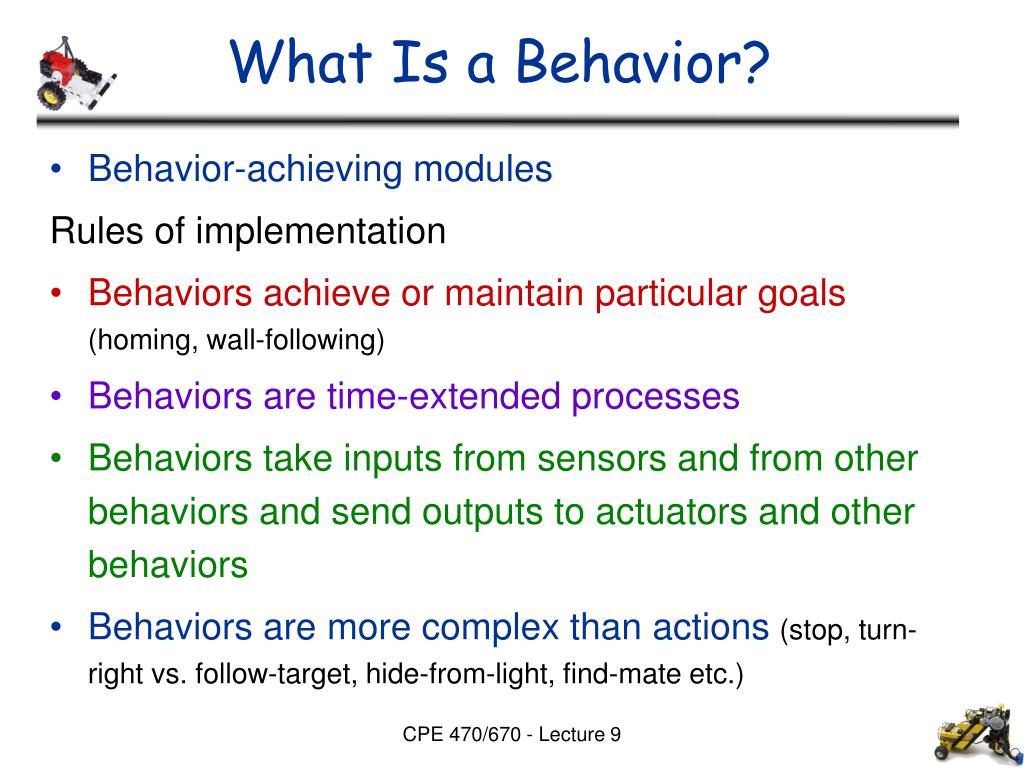 What Is a Behavior?

• Behavior-achieving modules

Rules of implementation

• Behaviors achieve or maintain particular goals (homing, wall-following)

• Behaviors are time-extended processes

• Behaviors take inputs from sensors and from other behaviors and send outputs to actuators and other behaviors

• Behaviors are more complex than actions (stop, turn-right vs. follow-target, hide-from-light, find-mate etc.)

CPE 470/670 - Lecture 9